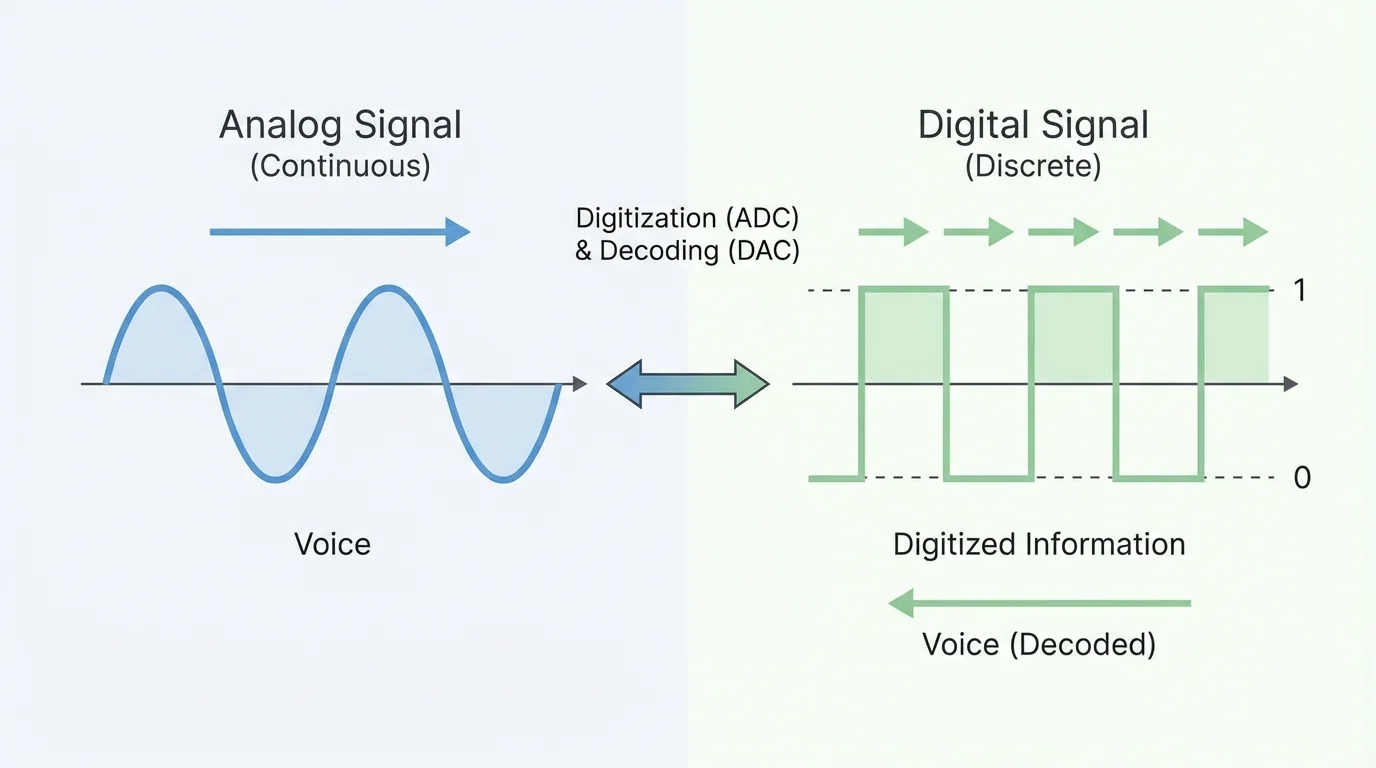 Analog Signal
(Continuous)

Digitization (ADC)
& Decoding (DAC)

Digital Signal
(Discrete)

1

0

Voice

Digitized Information

Voice (Decoded)